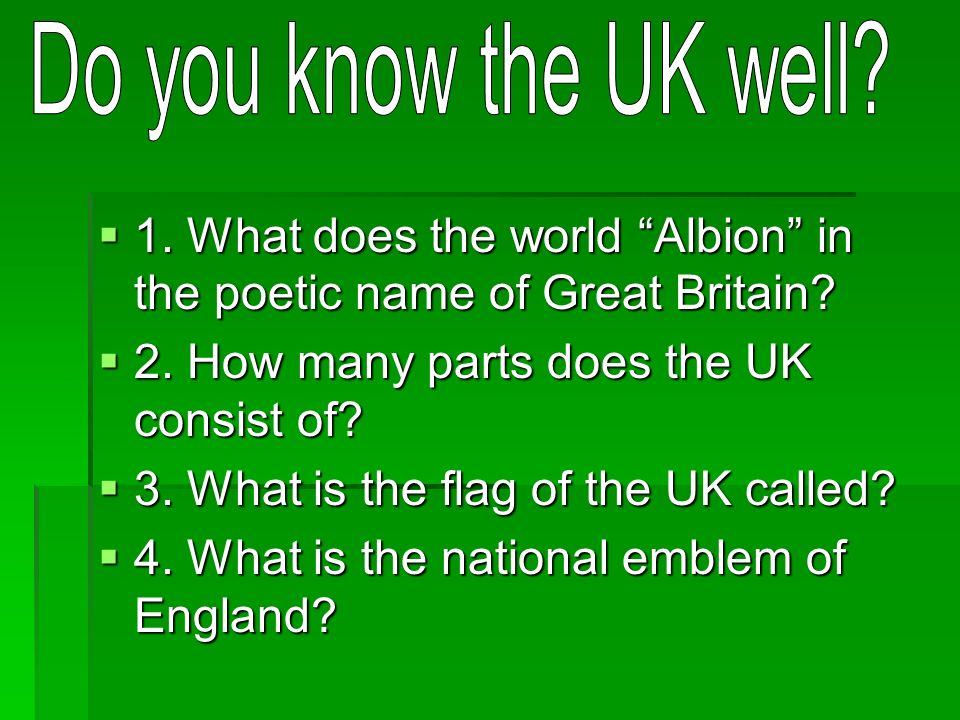 Do you know the UK well?

1. What does the world “Albion” in the poetic name of Great Britain?

2. How many parts does the UK consist of?

3. What is the flag of the UK called?

4. What is the national emblem of England?